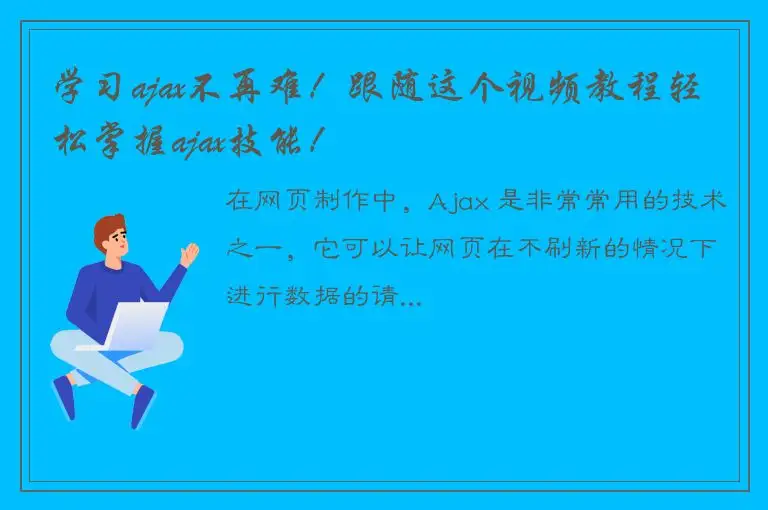 学习ajax不再难！跟随这个视频教程轻松掌握ajax技能！

在网页制作中，Ajax 是非常常用的技术之一，它可以让网页在不刷新的情况下进行数据的请...